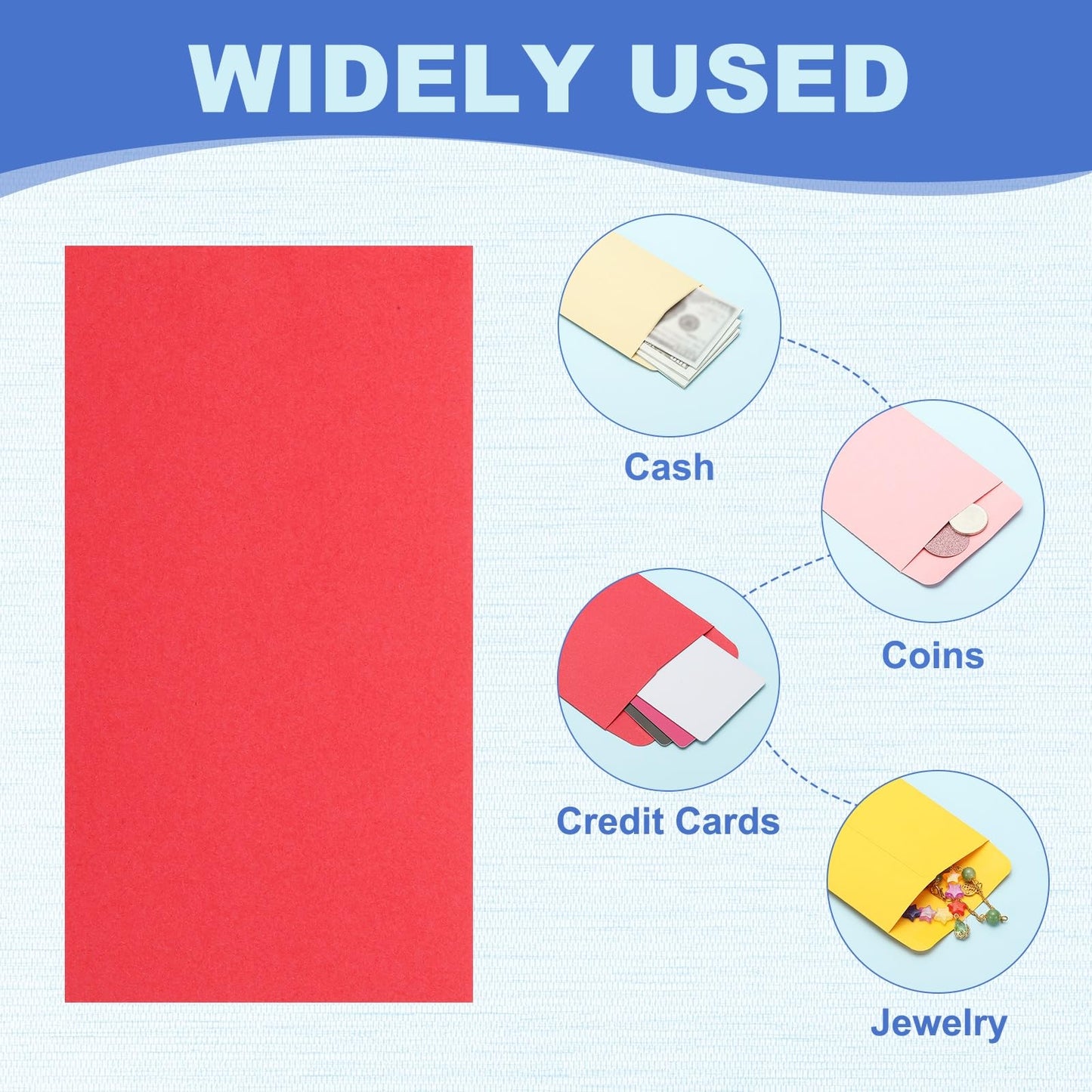 WIDELY USED

Cash

Coins

Credit Cards

Jewelry